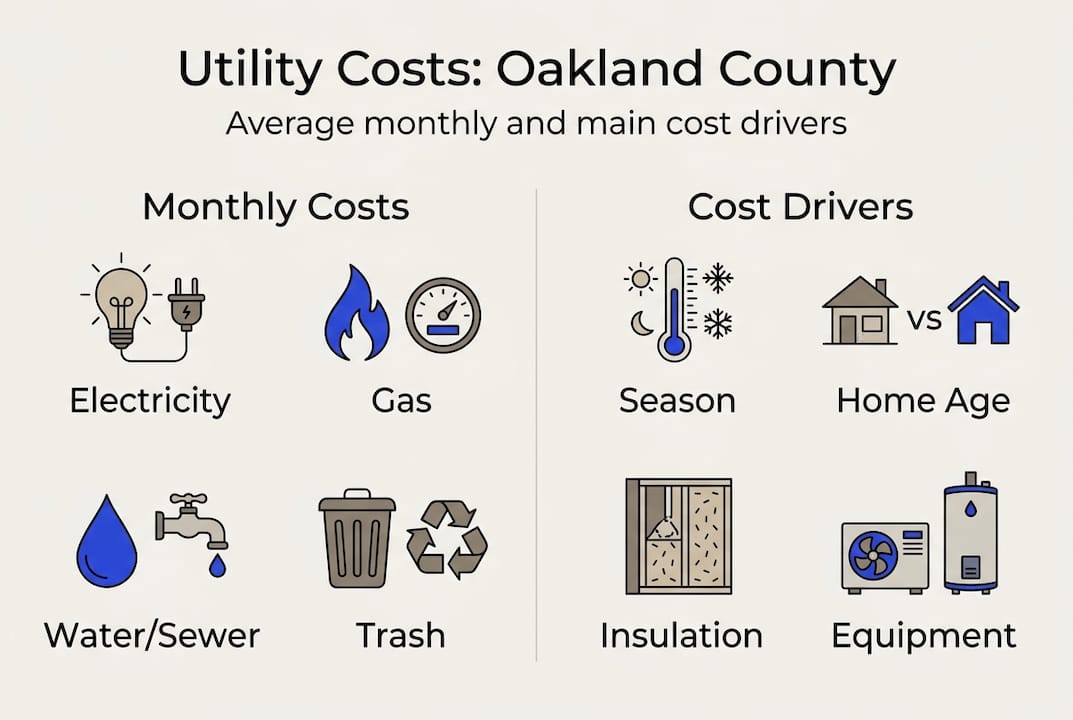 Utility Costs: Oakland County

Average monthly and main cost drivers

Monthly Costs

Electricity

Gas

Water/Sewer

Trash

Cost Drivers

Season

vs

Home Age

Insulation

Equipment